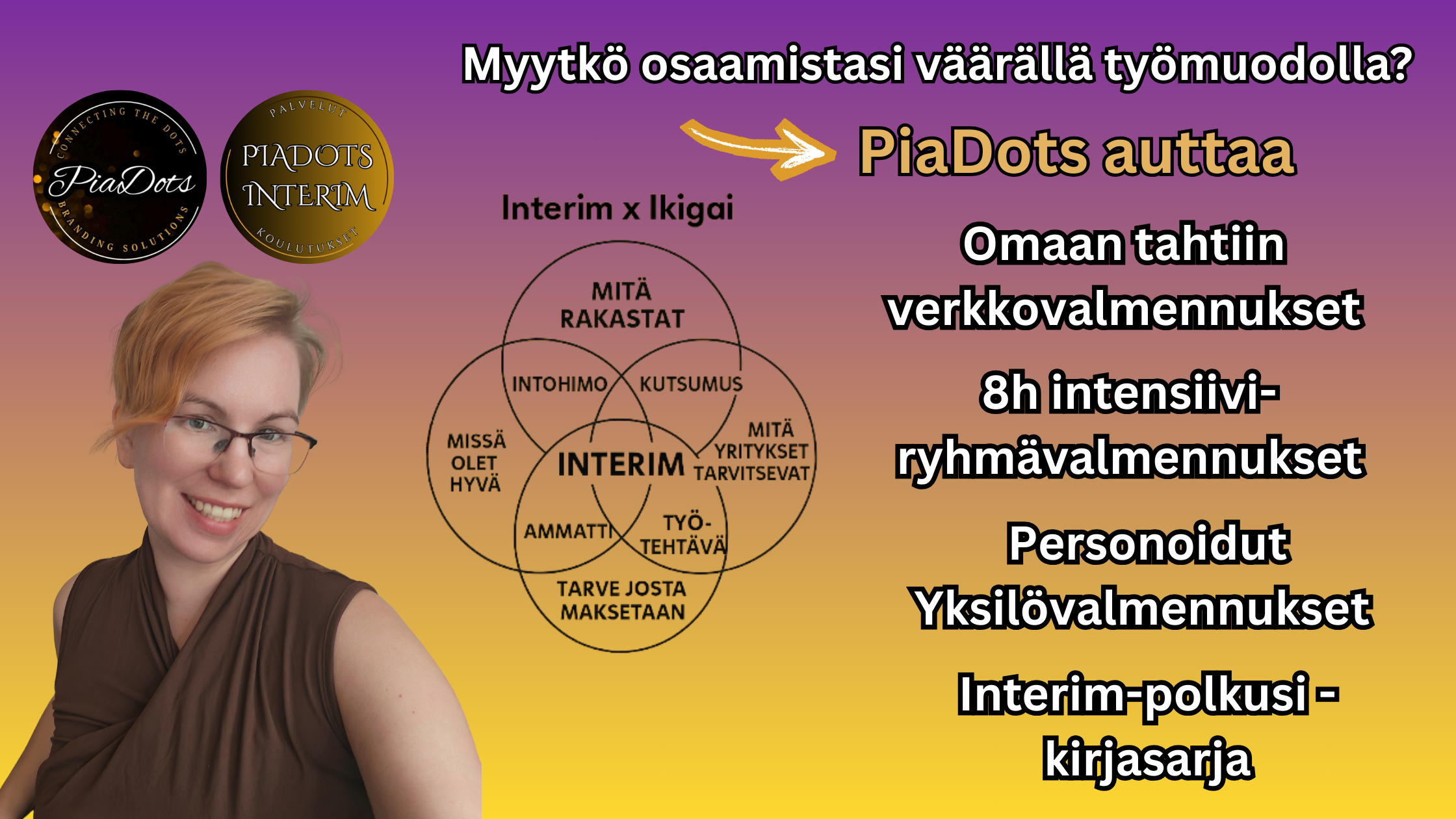 Myytkö osaamistasi väärällä työmuodolla?

CONNECTING THE DOTS
PiaDots
BRANDING SOLUTIONS

PALVELUT
PIADOTS
INTERIM
KOULUTUKSET

PiaDots auttaa

Interim x Ikigai

MITÄ RAKASTAT

INTOHIMO

KUTSUMUS

MISSÄ OLET HYVÄ

INTERIM

MITÄ YRITYKSET TARVITSEVAT

AMMATTI

TYÖ-TEHTÄVÄ

TARVE JOSTA MAKSETAAN

Omaan tahtiin verkkovalmennukset

8h intensiivi-ryhmävalmennukset

Personoidut Yksilövalmennukset

Interim-polkusi -kirjasarja